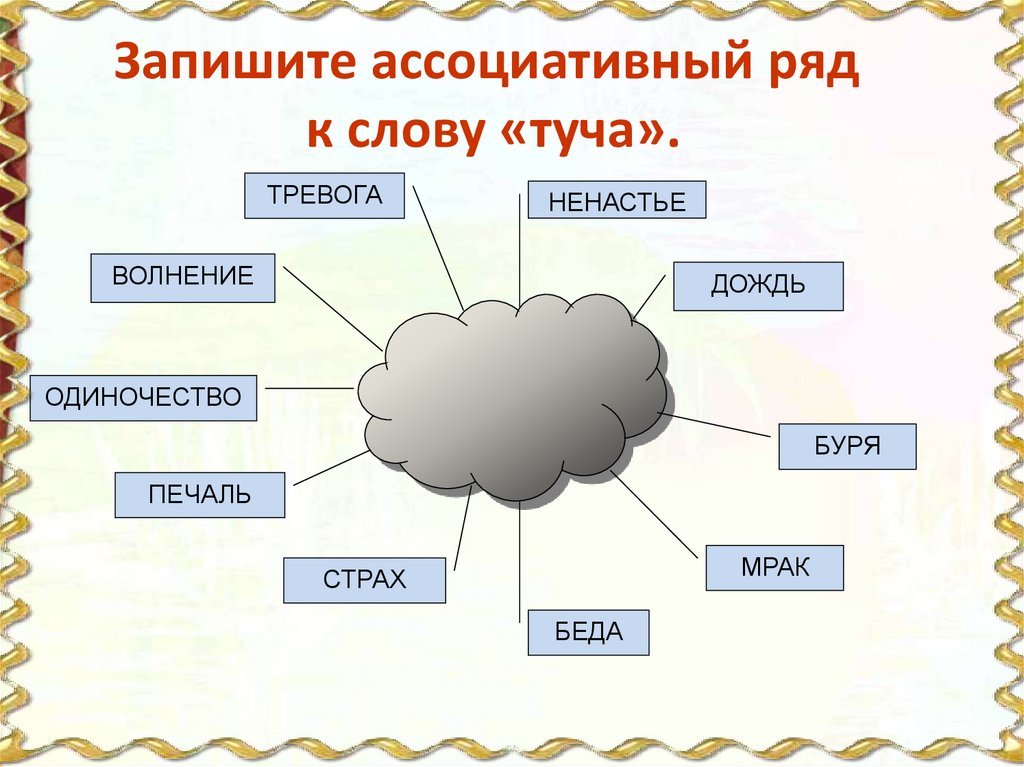 Запишите ассоциативный ряд к слову «туча».

ТРЕВОГА

НЕНАСТЬЕ

ВОЛНЕНИЕ

ДОЖДЬ

ОДИНОЧЕСТВО

БУРЯ

ПЕЧАЛЬ

МРАК

СТРАХ

БЕДА